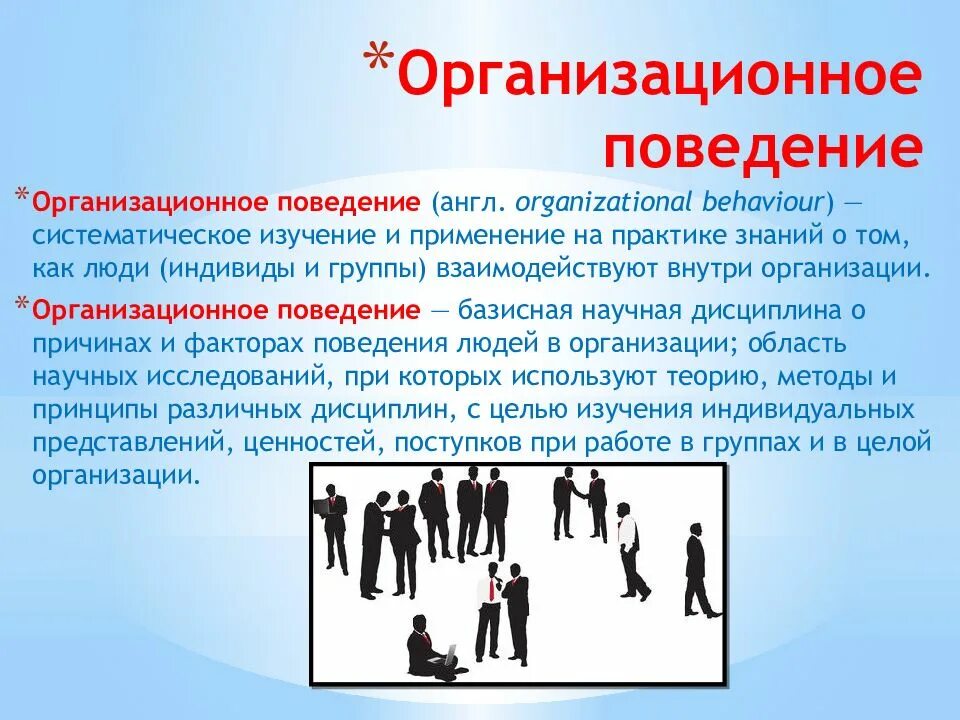 *Организационное поведение

*Организационное поведение (англ. organizational behaviour) — систематическое изучение и применение на практике знаний о том, как люди (индивиды и группы) взаимодействуют внутри организации.

*Организационное поведение — базисная научная дисциплина о причинах и факторах поведения людей в организации; область научных исследований, при которых используют теорию, методы и принципы различных дисциплин, с целью изучения индивидуальных представлений, ценностей, поступков при работе в группах и в целой организации.